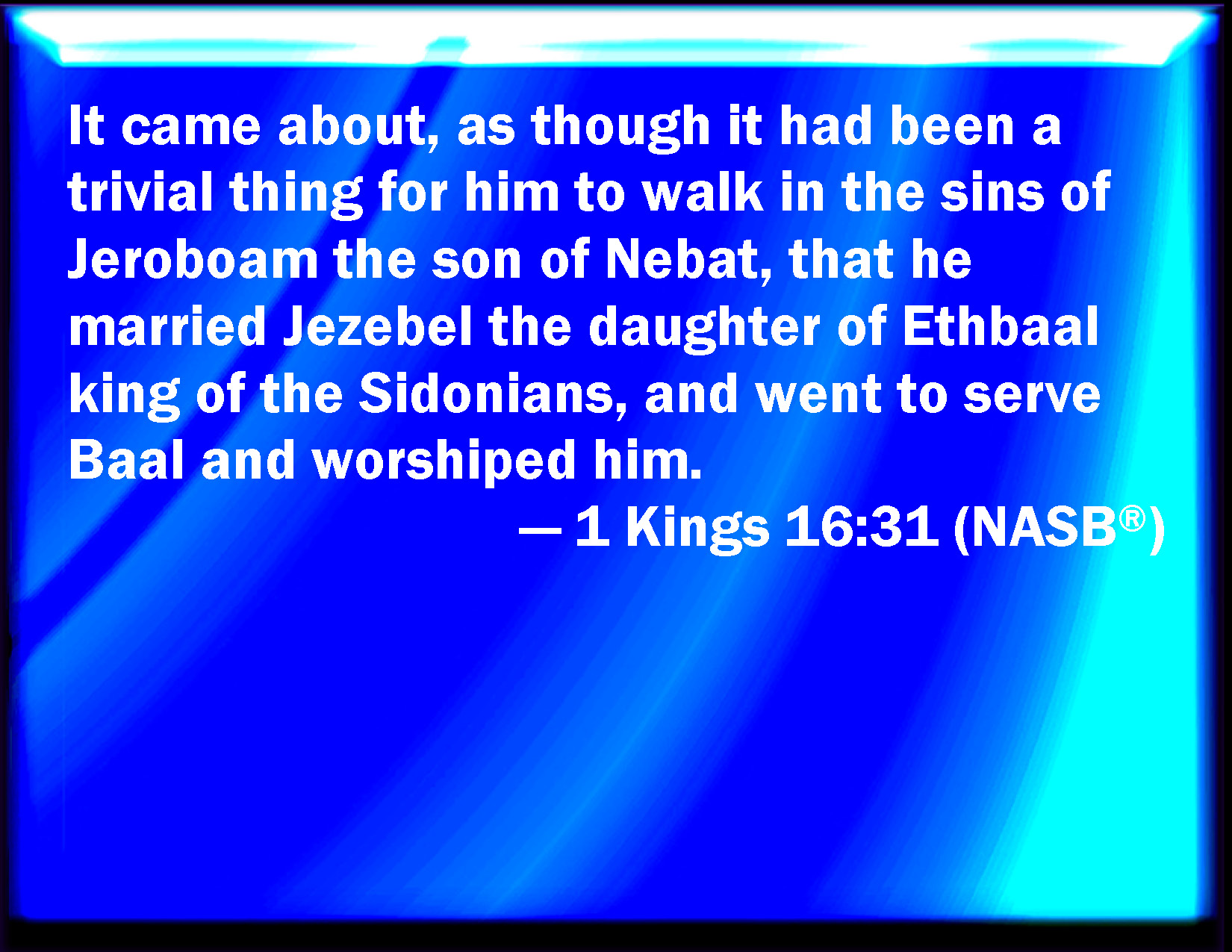 It came about, as though it had been a trivial thing for him to walk in the sins of Jeroboam the son of Nebat, that he married Jezebel the daughter of Ethbaal king of the Sidonians, and went to serve Baal and worshiped him.

— 1 Kings 16:31 (NASB®)